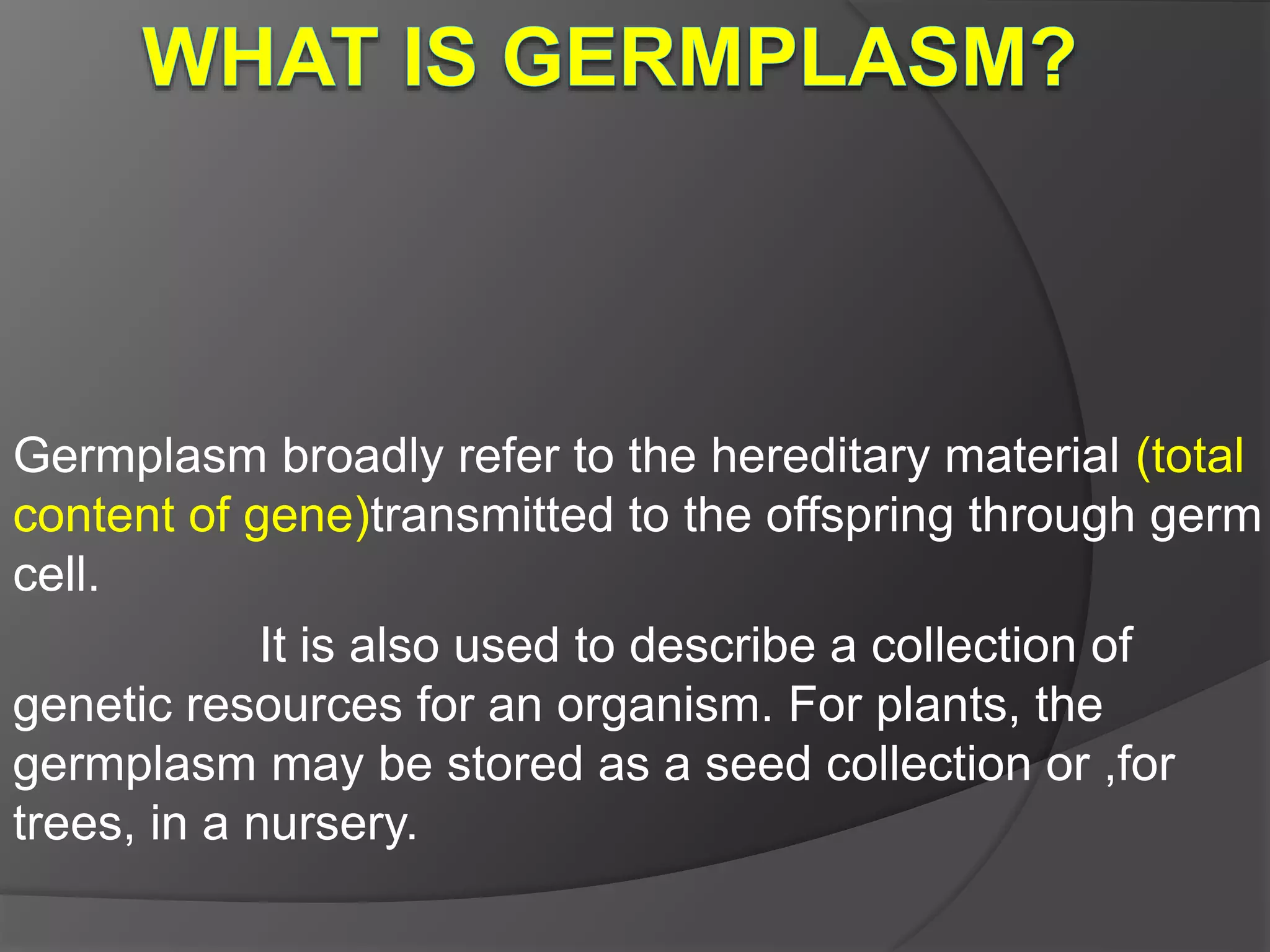 WHAT IS GERMPLASM?

Germplasm broadly refer to the hereditary material (total content of gene)transmitted to the offspring through germ cell.

It is also used to describe a collection of genetic resources for an organism. For plants, the germplasm may be stored as a seed collection or ,for trees, in a nursery.